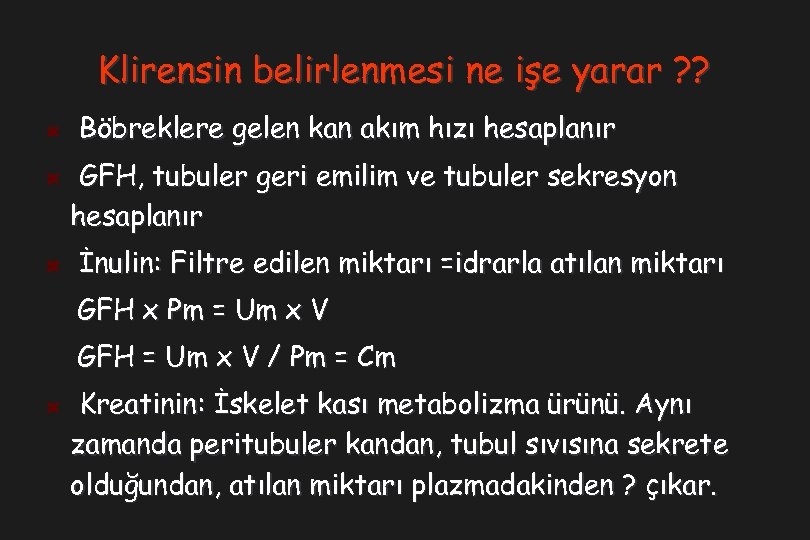 Klirensin belirlenmesi ne işe yarar ??

Böbreklere gelen kan akım hızı hesaplanır

GFH, tubuler geri emilim ve tubuler sekresyon hesaplanır

İnulin: Filtre edilen miktarı =idrarla atılan miktarı

GFH x Pm = Um x V

GFH = Um x V / Pm = Cm

Kreatinin: İskelet kası metabolizma ürünü. Aynı zamanda peritubuler kandan, tubul sıvısına sekrete olduğundan, atılan miktarı plazmadakinden ? çıkar.